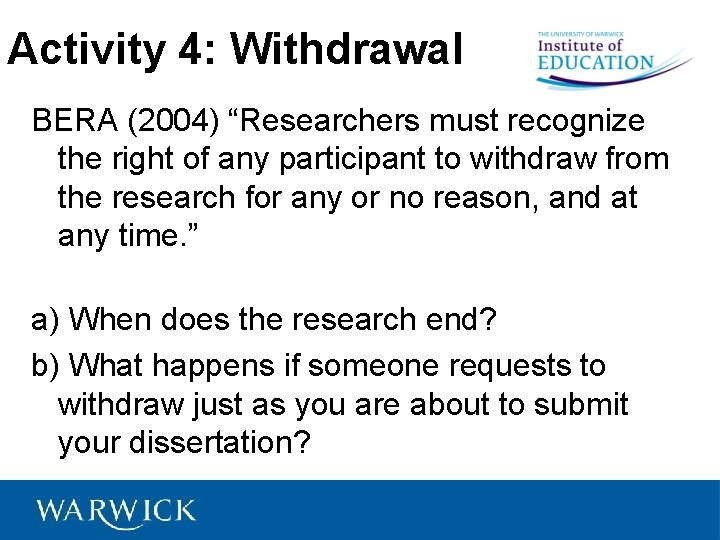 Activity 4: Withdrawal

THE UNIVERSITY OF WARWICK
Institute of
EDUCATION

BERA (2004) “Researchers must recognize the right of any participant to withdraw from the research for any or no reason, and at any time.”

a) When does the research end?

b) What happens if someone requests to withdraw just as you are about to submit your dissertation?

WARWICK